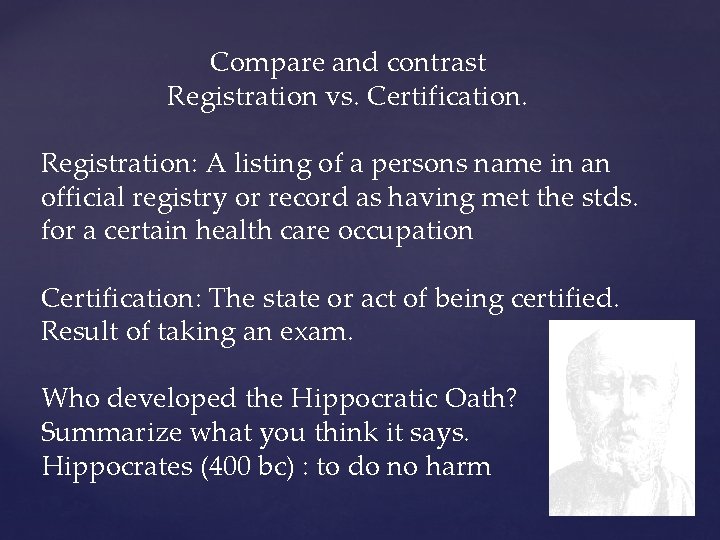 Compare and contrast
Registration vs. Certification.

Registration: A listing of a persons name in an official registry or record as having met the stds. for a certain health care occupation

Certification: The state or act of being certified. Result of taking an exam.

Who developed the Hippocratic Oath?
Summarize what you think it says.
Hippocrates (400 bc) : to do no harm